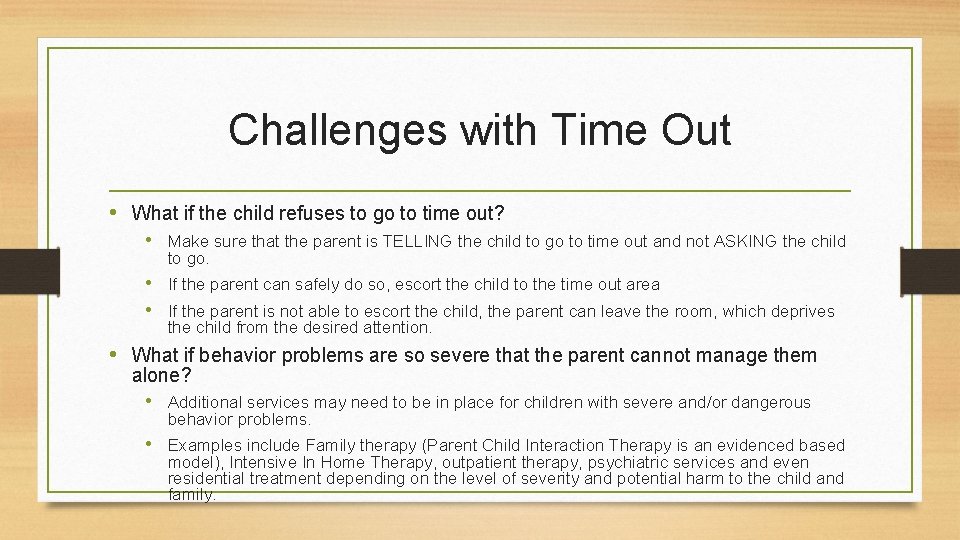 Challenges with Time Out

• What if the child refuses to go to time out?
  • Make sure that the parent is TELLING the child to go to time out and not ASKING the child to go.
  • If the parent can safely do so, escort the child to the time out area
  • If the parent is not able to escort the child, the parent can leave the room, which deprives the child from the desired attention.
• What if behavior problems are so severe that the parent cannot manage them alone?
  • Additional services may need to be in place for children with severe and/or dangerous behavior problems.
  • Examples include Family therapy (Parent Child Interaction Therapy is an evidenced based model), Intensive In Home Therapy, outpatient therapy, psychiatric services and even residential treatment depending on the level of severity and potential harm to the child and family.